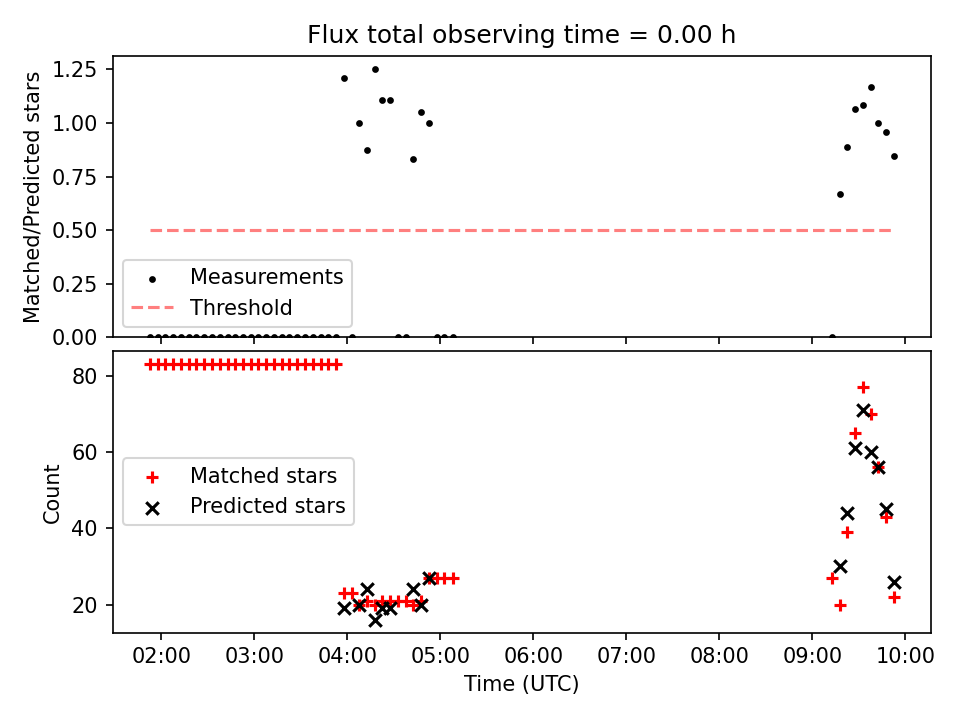 Flux total observing time = 0.00 h

Matched/Predicted stars

1.25
1.00
0.75
0.50
0.25
0.00

Measurements
Threshold

Count

80
60
40
20

Matched stars
Predicted stars

02:00 03:00 04:00 05:00 06:00 07:00 08:00 09:00 10:00

Time (UTC)